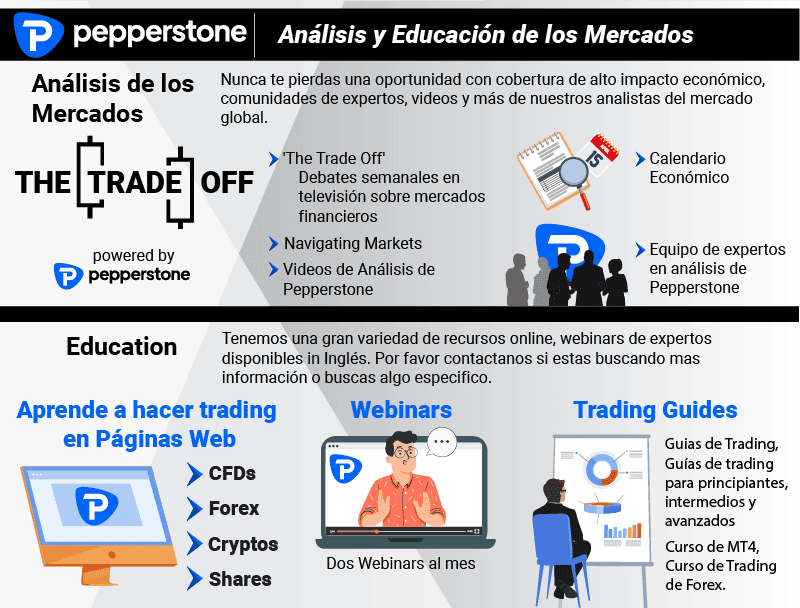 pepperstone

Análisis y Educación de los Mercados

Análisis de los Mercados

Nunca te pierdas una oportunidad con cobertura de alto impacto económico, comunidades de expertos, videos y más de nuestros analistas del mercado global.

THE TRADE OFF

powered by pepperstone

'The Trade Off' Debates semanales en televisión sobre mercados financieros

Navigating Markets

Videos de Análisis de Pepperstone

15

Calendario Económico

Equipo de expertos en análisis de Pepperstone

Education

Tenemos una gran variedad de recursos online, webinars de expertos disponibles in Inglés. Por favor contactanos si estas buscando mas información o buscas algo especifico.

Aprende a hacer trading en Páginas Web

CFDs

Forex

Cryptos

Shares

Webinars

Dos Webinars al mes

Trading Guides

Guias de Trading, Guías de trading para principiantes, intermedios y avanzados

Curso de MT4, Curso de Trading de Forex.